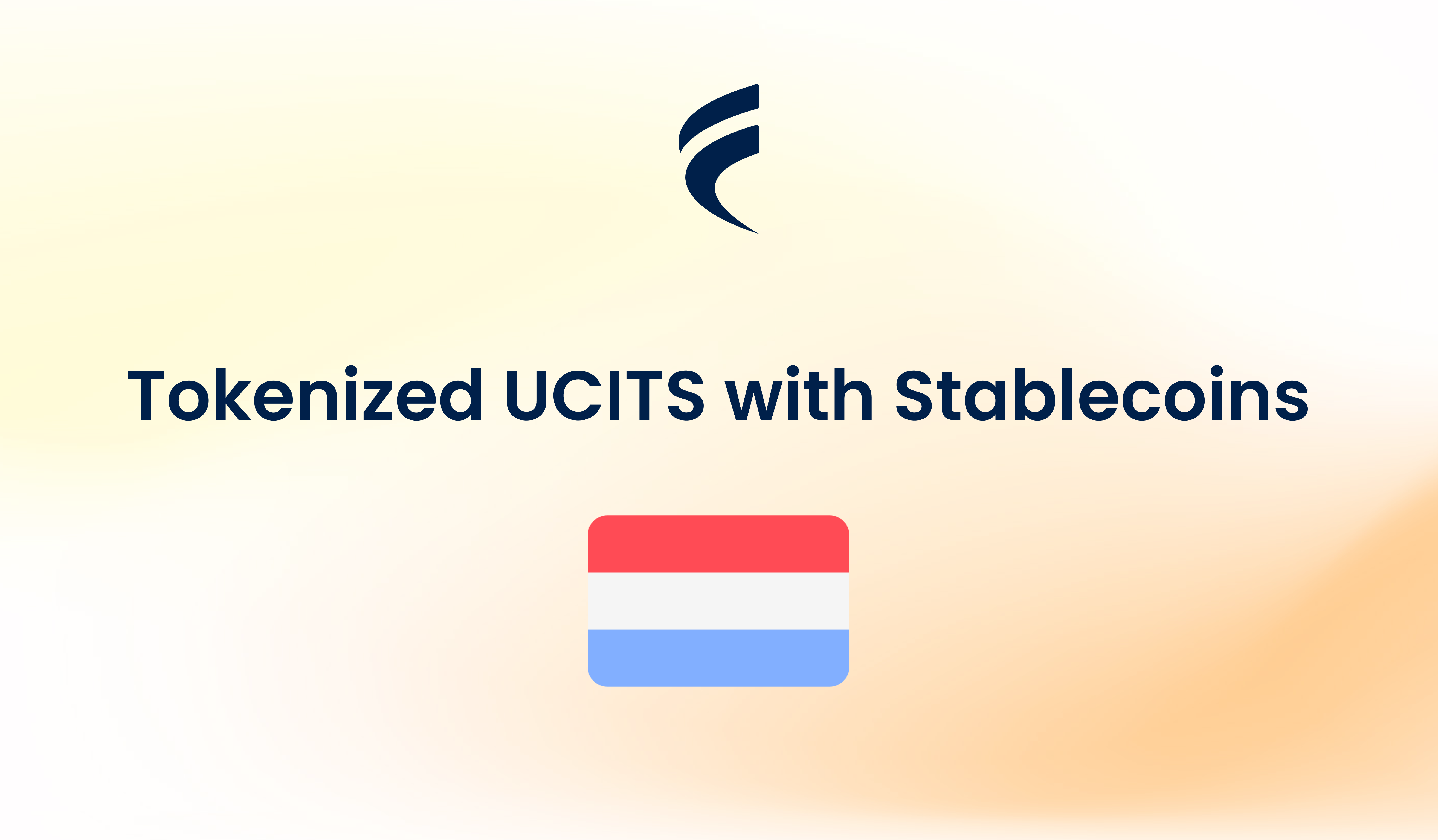 Tokenized UCITS with Stablecoins